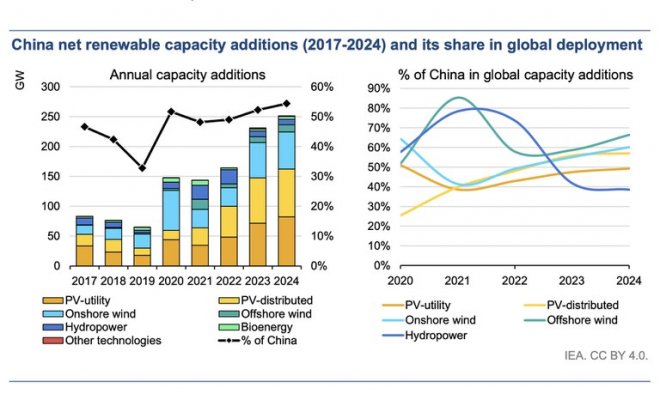 China net renewable capacity additions (2017-2024) and its share in global deployment

Annual capacity additions

GW

300
250
200
150
100
50
0

60%
50%
40%
30%
20%
10%
0%

2017 2018 2019 2020 2021 2022 2023 2024

PV-utility
PV-distributed
Onshore wind
Offshore wind
Hydropower
Bioenergy
Other technologies
% of China

% of China in global capacity additions

90%
80%
70%
60%
50%
40%
30%
20%
10%
0%

2020 2021 2022 2023 2024

PV-utility
PV-distributed
Onshore wind
Offshore wind
Hydropower

IEA. CC BY 4.0.